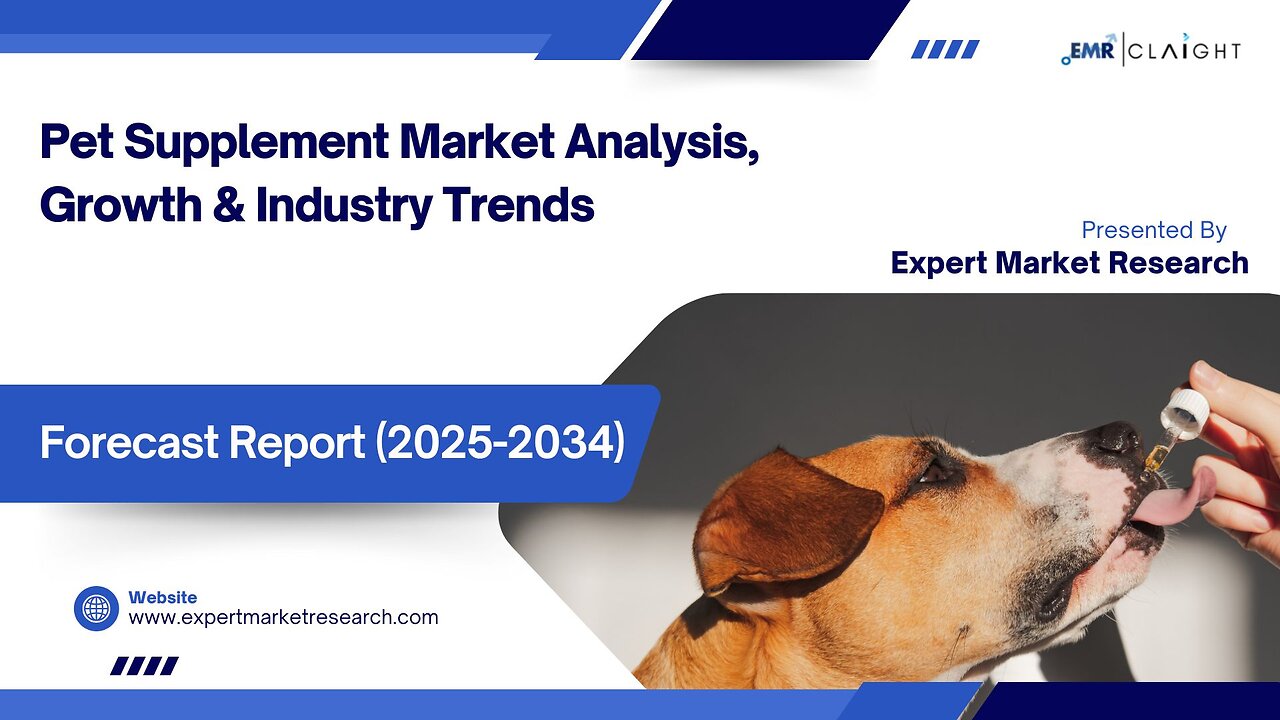 EMR | CLAIGHT

Pet Supplement Market Analysis, Growth & Industry Trends

Presented By
Expert Market Research

Forecast Report (2025-2034)

Website
www.expertmarketresearch.com